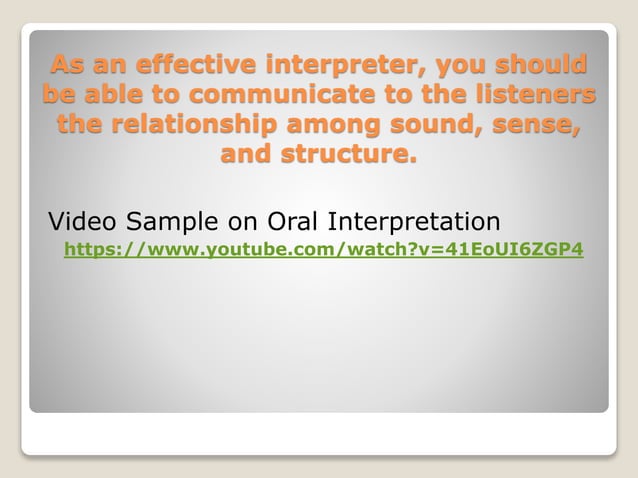 As an effective interpreter, you should be able to communicate to the listeners the relationship among sound, sense, and structure.

Video Sample on Oral Interpretation
https://www.youtube.com/watch?v=41EoUI6ZGP4